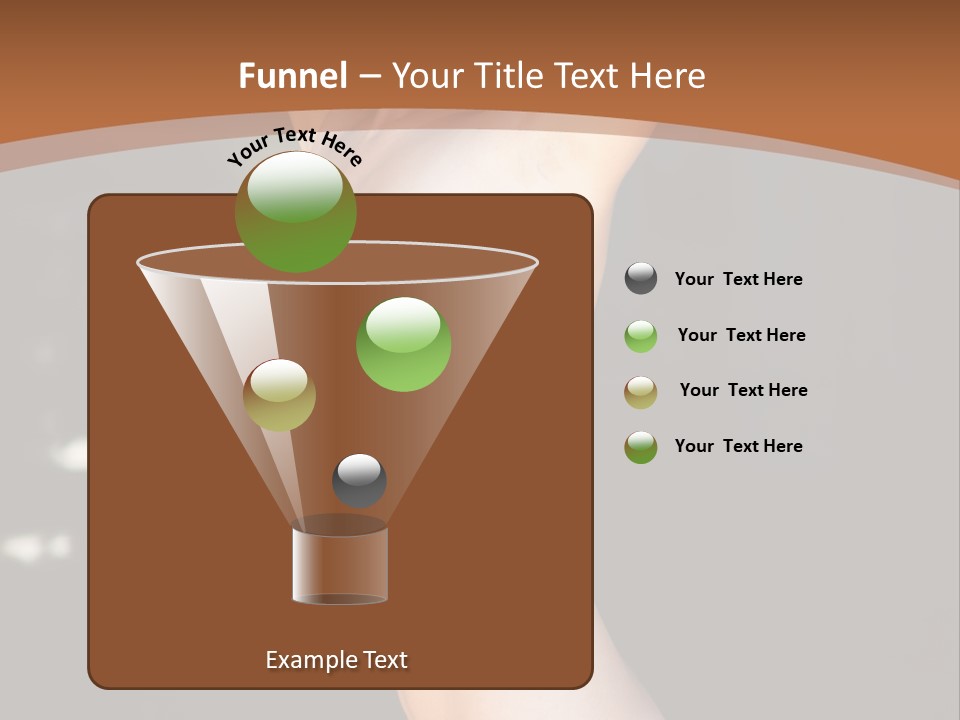 Funnel – Your Title Text Here

Your Text Here

Your Text Here

Your Text Here

Your Text Here

Your Text Here

Example Text